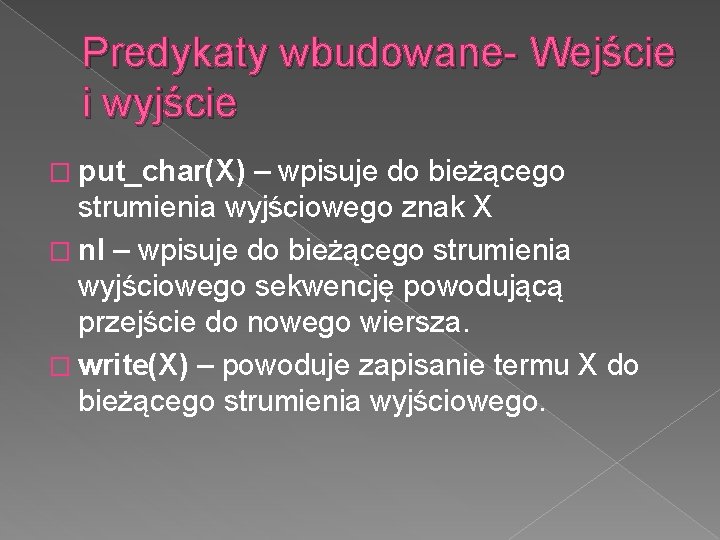 Predykaty wbudowane- Wejście i wyjście

put_char(X) – wpisuje do bieżącego strumienia wyjściowego znak X

nl – wpisuje do bieżącego strumienia wyjściowego sekwencję powodującą przejście do nowego wiersza.

write(X) – powoduje zapisanie termu X do bieżącego strumienia wyjściowego.